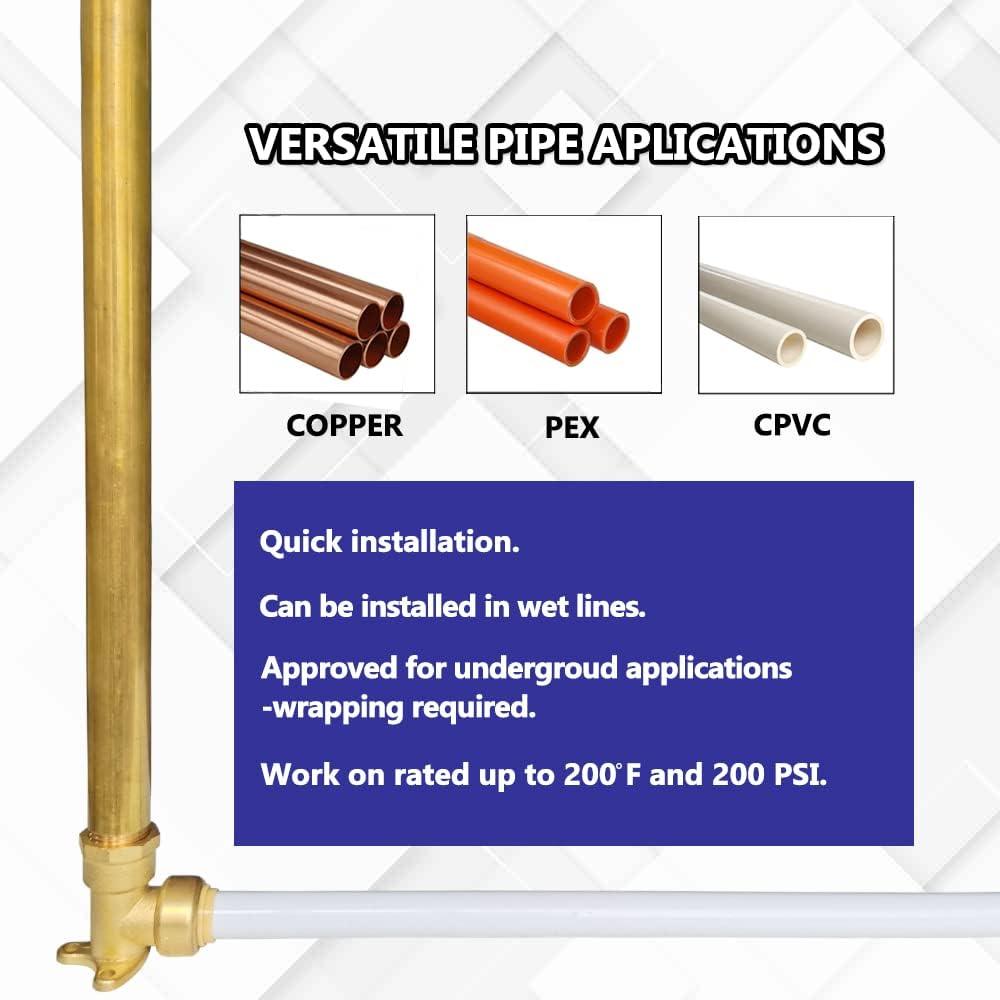 VERSATILE PIPE APLICATIONS

COPPER

PEX

CPVC

Quick installation.

Can be installed in wet lines.

Approved for undergroud applications -wrapping required.

Work on rated up to 200°F and 200 PSI.